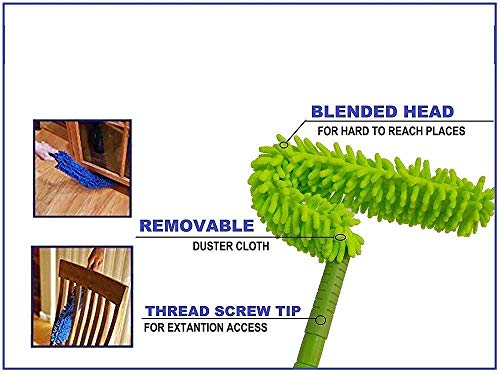 BLENDED HEAD
FOR HARD TO REACH PLACES

REMOVABLE
DUSTER CLOTH

THREAD SCREW TIP
FOR EXTANTION ACCESS